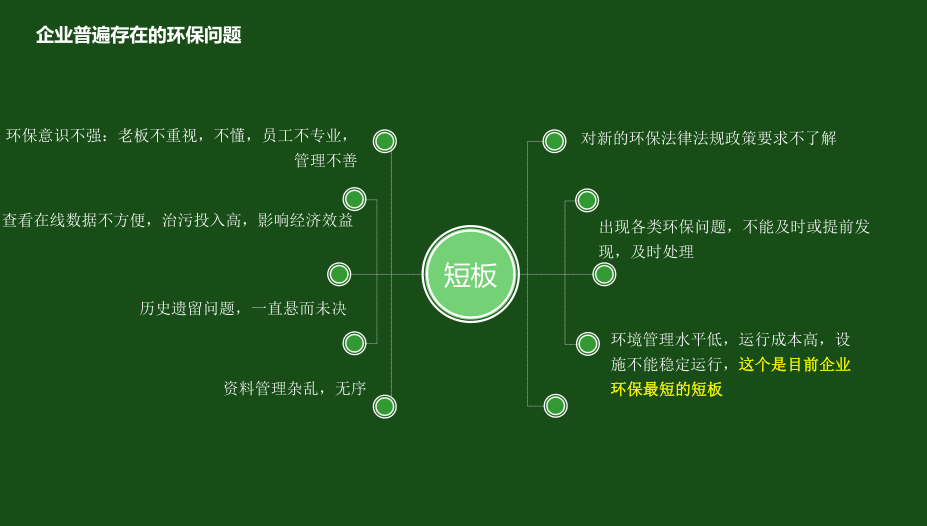 企业普遍存在的环保问题

环保意识不强：老板不重视，不懂，员工不专业，管理不善

查看在线数据不方便，治污投入高，影响经济效益

历史遗留问题，一直悬而未决

资料管理杂乱，无序

短板

对新的环保法律法规政策要求不了解

出现各类环保问题，不能及时或提前发现，及时处理

环境管理水平低，运行成本高，设施不能稳定运行，这个是目前企业环保最短的短板